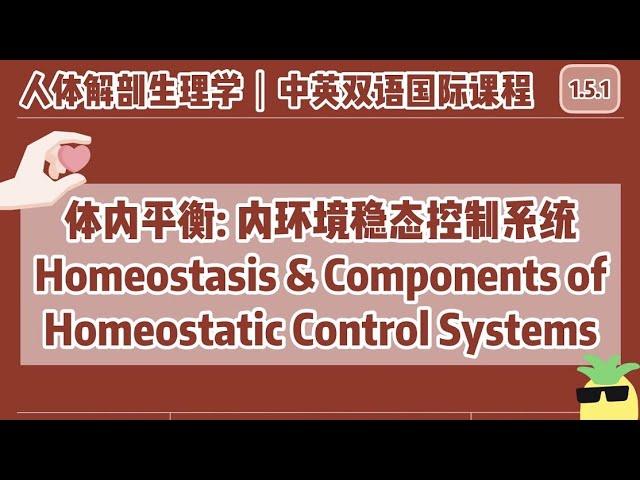 人体解剖生理学 | 中英双语国际课程

1.5.1

体内平衡: 内环境稳态控制系统
Homeostasis & Components of Homeostatic Control Systems